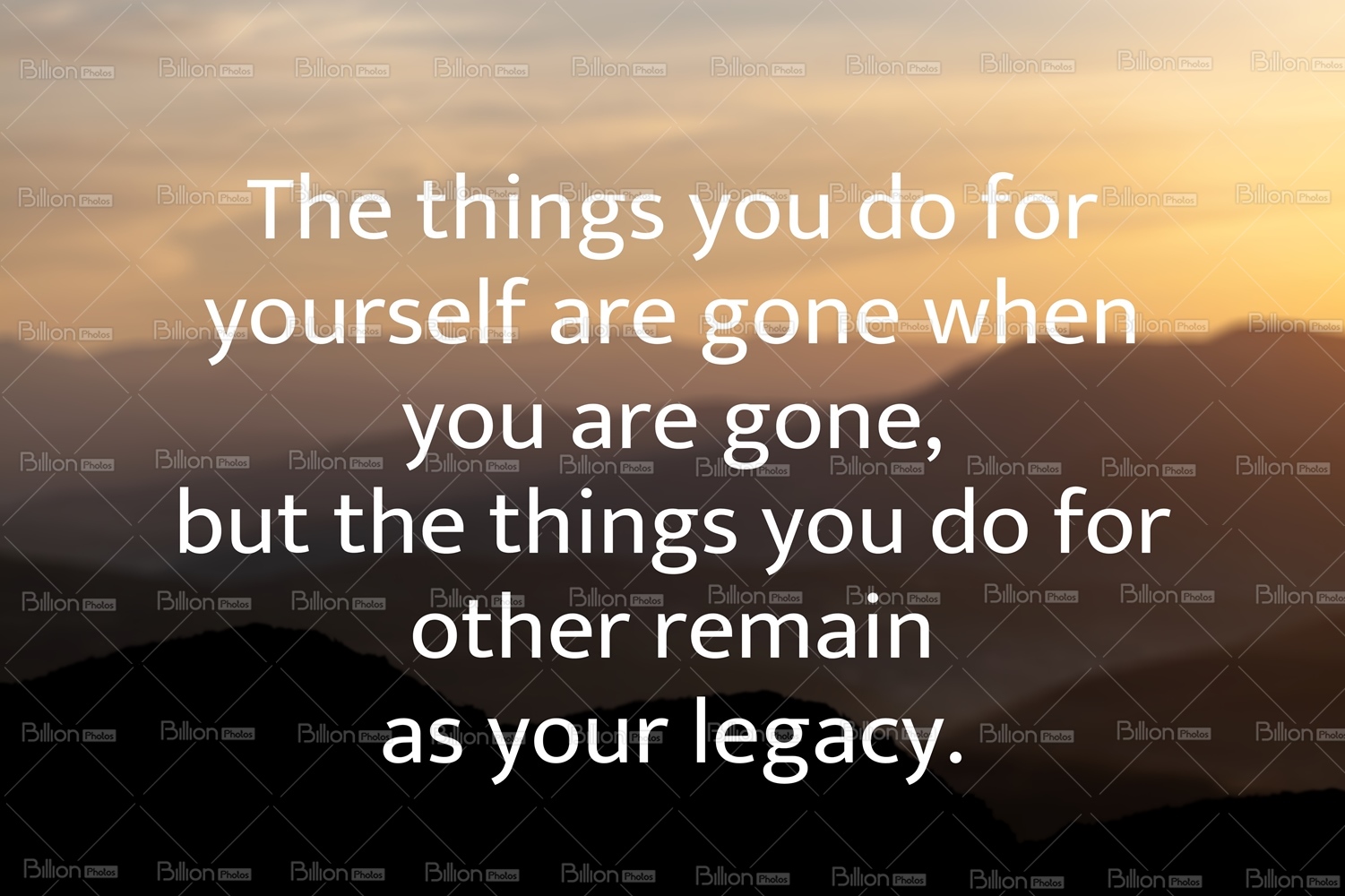 The things you do for yourself are gone when you are gone, but the things you do for other remain as your legacy.

Billion Photos